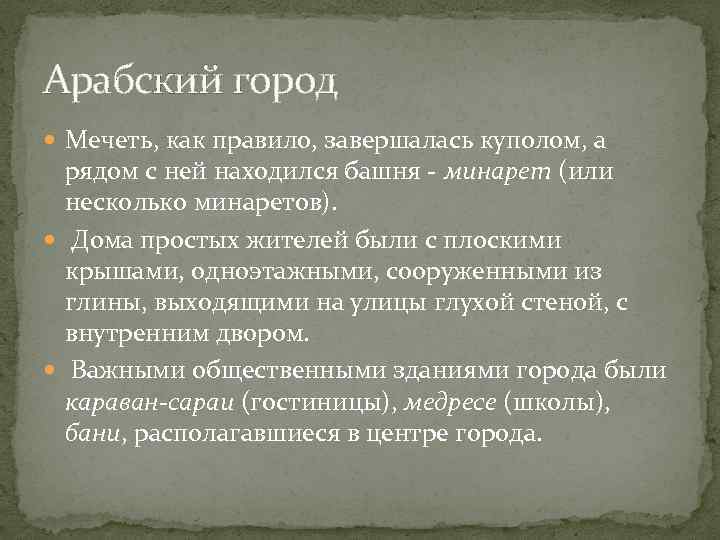 Арабский город

Мечеть, как правило, завершалась куполом, а рядом с ней находился башня - минарет (или несколько минаретов).

Дома простых жителей были с плоскими крышами, одноэтажными, сооруженными из глины, выходящими на улицы глухой стеной, с внутренним двором.

Важными общественными зданиями города были караван-сараи (гостиницы), медресе (школы), бани, располагавшиеся в центре города.